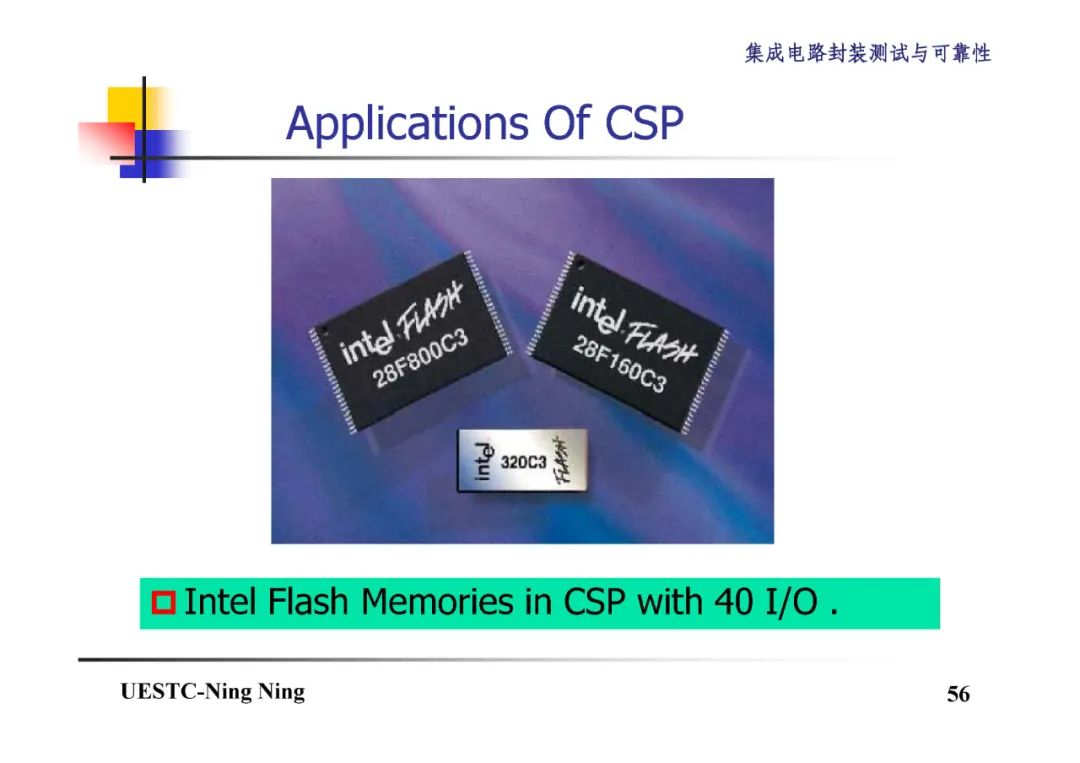 集成电路封装测试与可靠性

Applications Of CSP

intel FLASH 28F800C3

intel FLASH 28F160C3

intel 320C3 FLASH

Intel Flash Memories in CSP with 40 I/O .

UESTC-Ning Ning

56